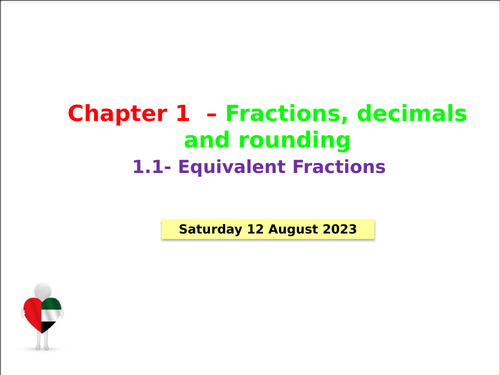 Chapter 1 – Fractions, decimals and rounding

1.1- Equivalent Fractions

Saturday 12 August 2023